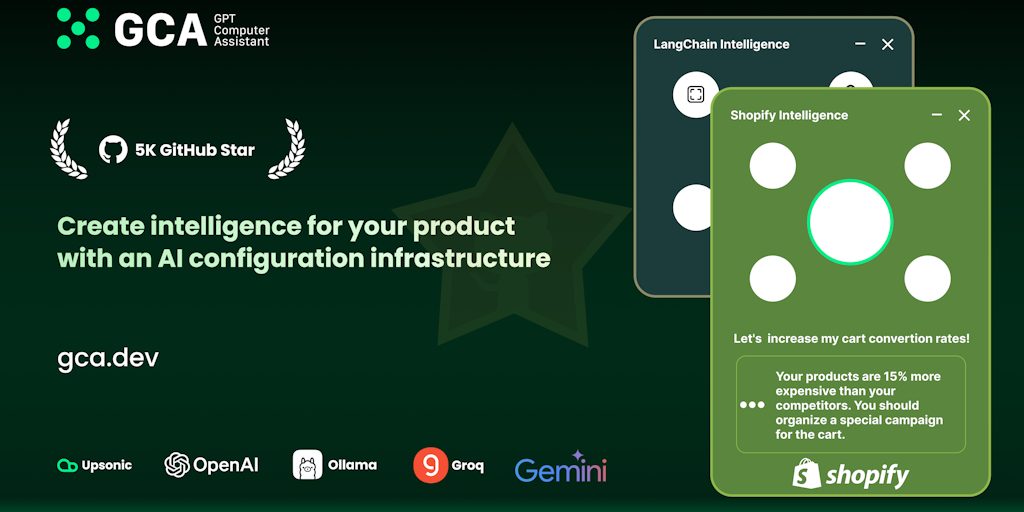 GCA GPT Computer Assistant

5K GitHub Star

Create intelligence for your product with an AI configuration infrastructure

gca.dev

Upsonic OpenAI Ollama Groq Gemini

LangChain Intelligence

Shopify Intelligence

Let's increase my cart convertion rates!

Your products are 15% more expensive than your competitors. You should organize a special campaign for the cart.

shopify